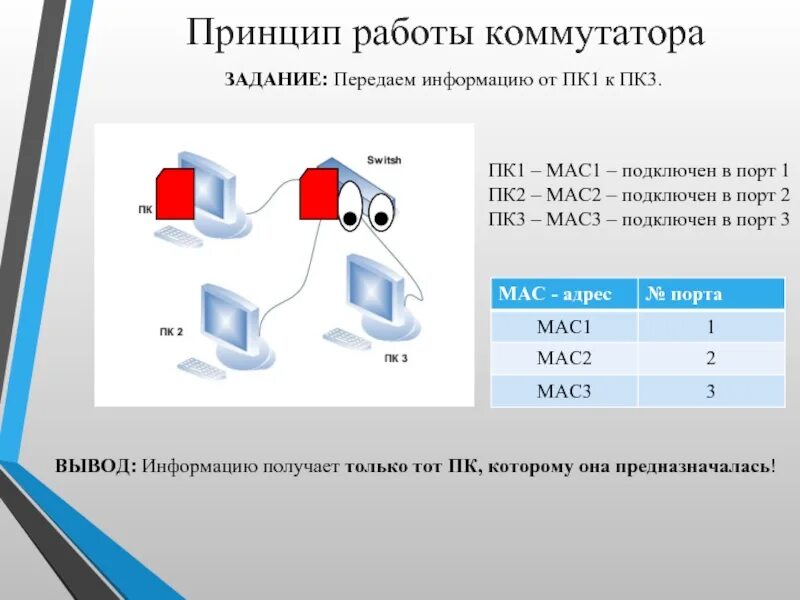 Принцип работы коммутатора

ЗАДАНИЕ: Передаем информацию от ПК1 к ПК3.

Switsh

ПК

ПК 2

ПК 3

ПК1 – MAC1 – подключен в порт 1
ПК2 – MAC2 – подключен в порт 2
ПК3 – MAC3 – подключен в порт 3

| MAC - адрес | № порта |
|---|---|
| MAC1 | 1 |
| MAC2 | 2 |
| MAC3 | 3 |

ВЫВОД: Информацию получает только тот ПК, которому она предназначалась!